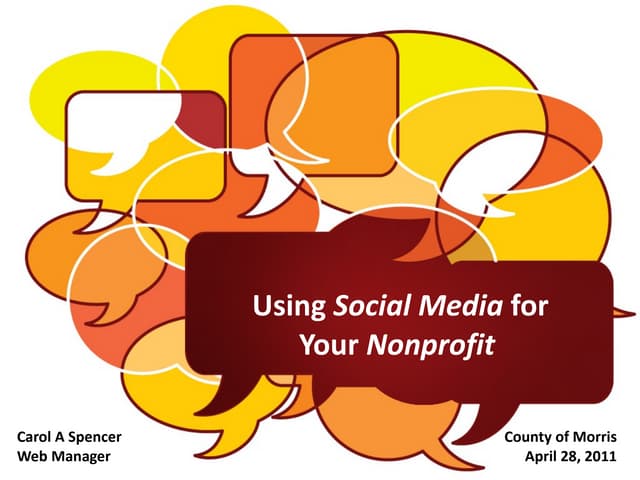 Using Social Media for Your Nonprofit

Carol A Spencer
Web Manager

County of Morris
April 28, 2011